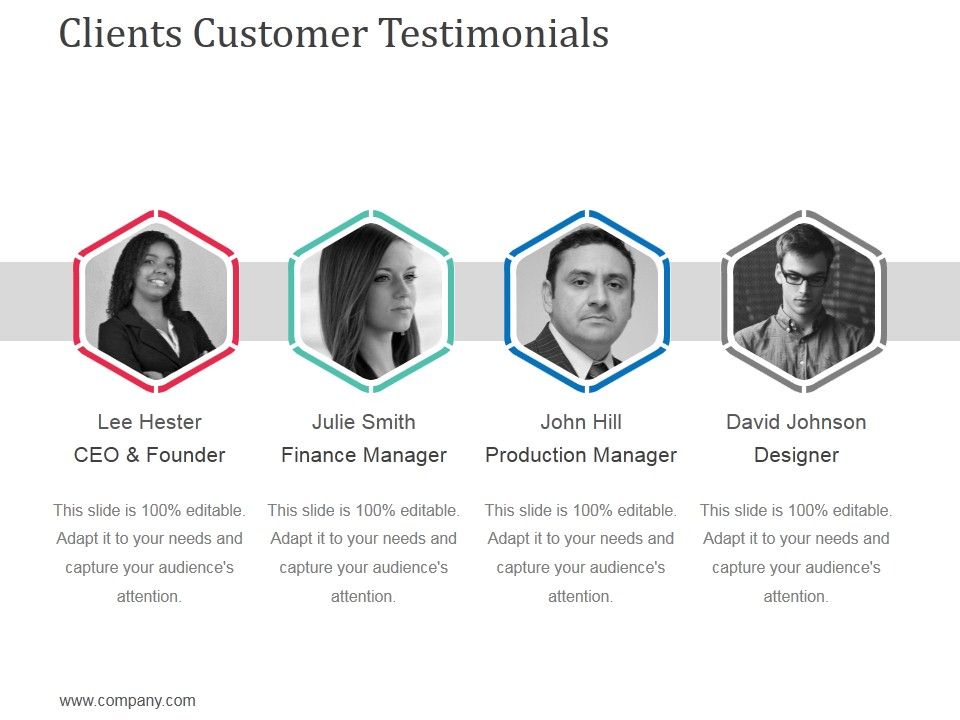 Clients Customer Testimonials

Lee Hester
CEO & Founder

This slide is 100% editable. Adapt it to your needs and capture your audience's attention.

Julie Smith
Finance Manager

This slide is 100% editable. Adapt it to your needs and capture your audience's attention.

John Hill
Production Manager

This slide is 100% editable. Adapt it to your needs and capture your audience's attention.

David Johnson
Designer

This slide is 100% editable. Adapt it to your needs and capture your audience's attention.

www.company.com